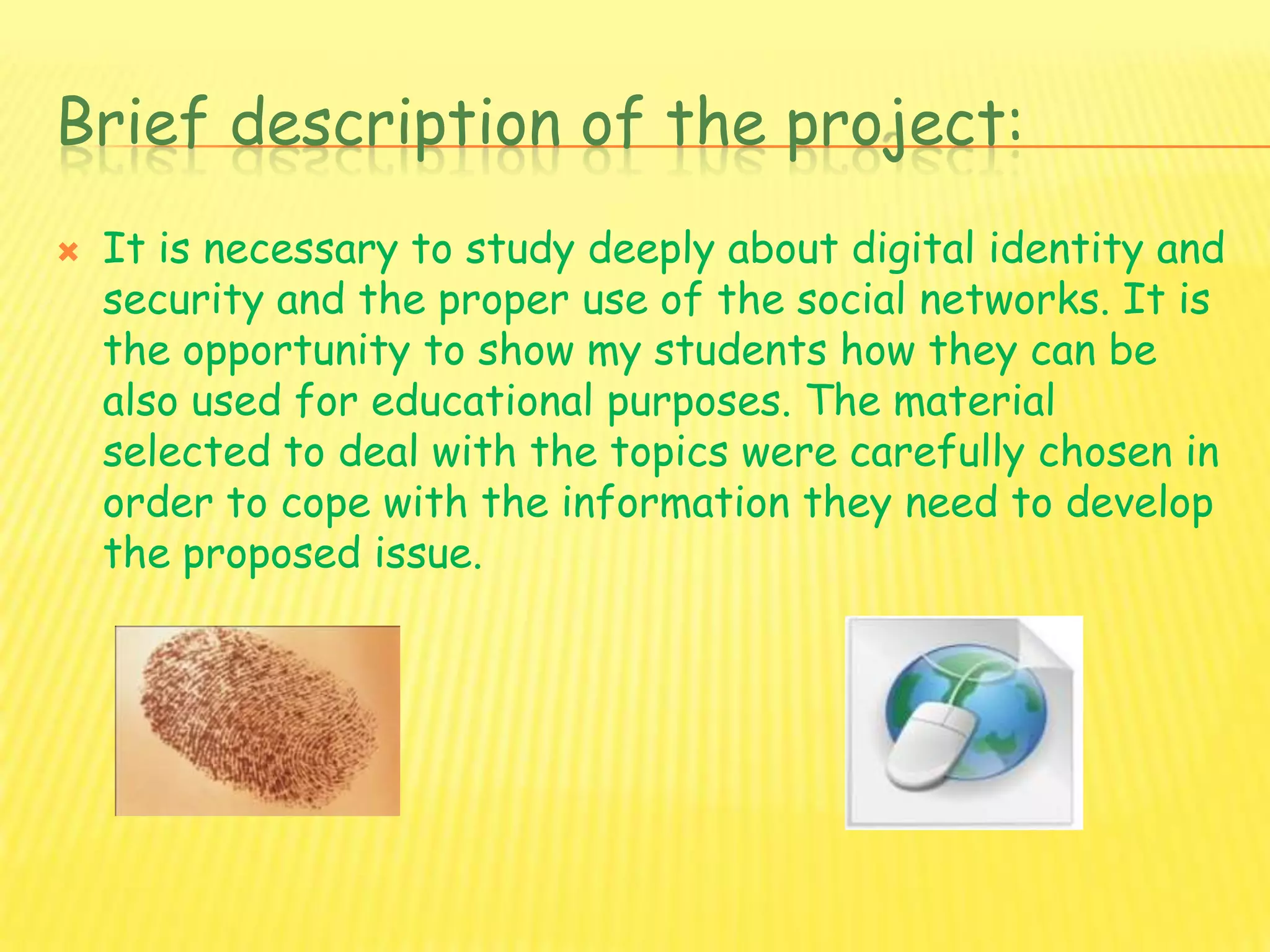 Brief description of the project:

It is necessary to study deeply about digital identity and security and the proper use of the social networks. It is the opportunity to show my students how they can be also used for educational purposes. The material selected to deal with the topics were carefully chosen in order to cope with the information they need to develop the proposed issue.